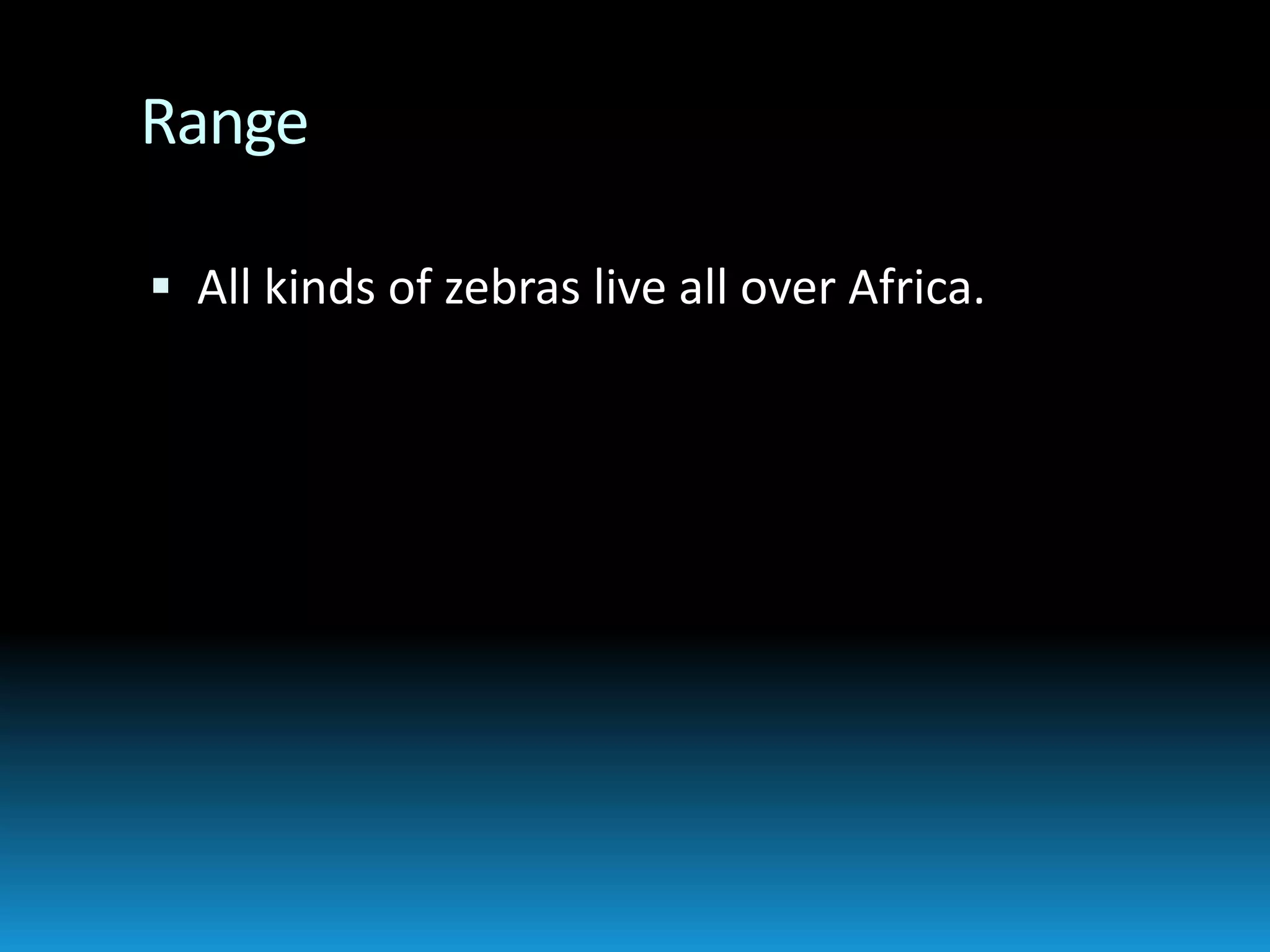 Range

▪ All kinds of zebras live all over Africa.